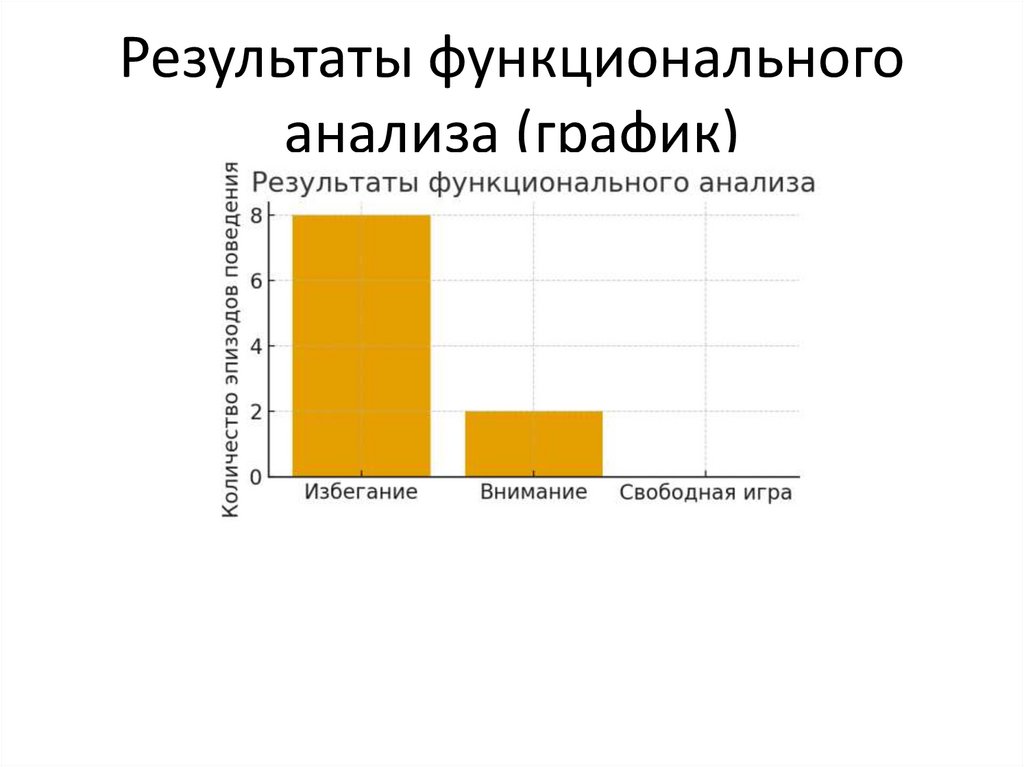 Результаты функционального анализа (график)

Результаты функционального анализа

Количество эпизодов поведения

8
6
4
2
0

Избегание
Внимание
Свободная игра